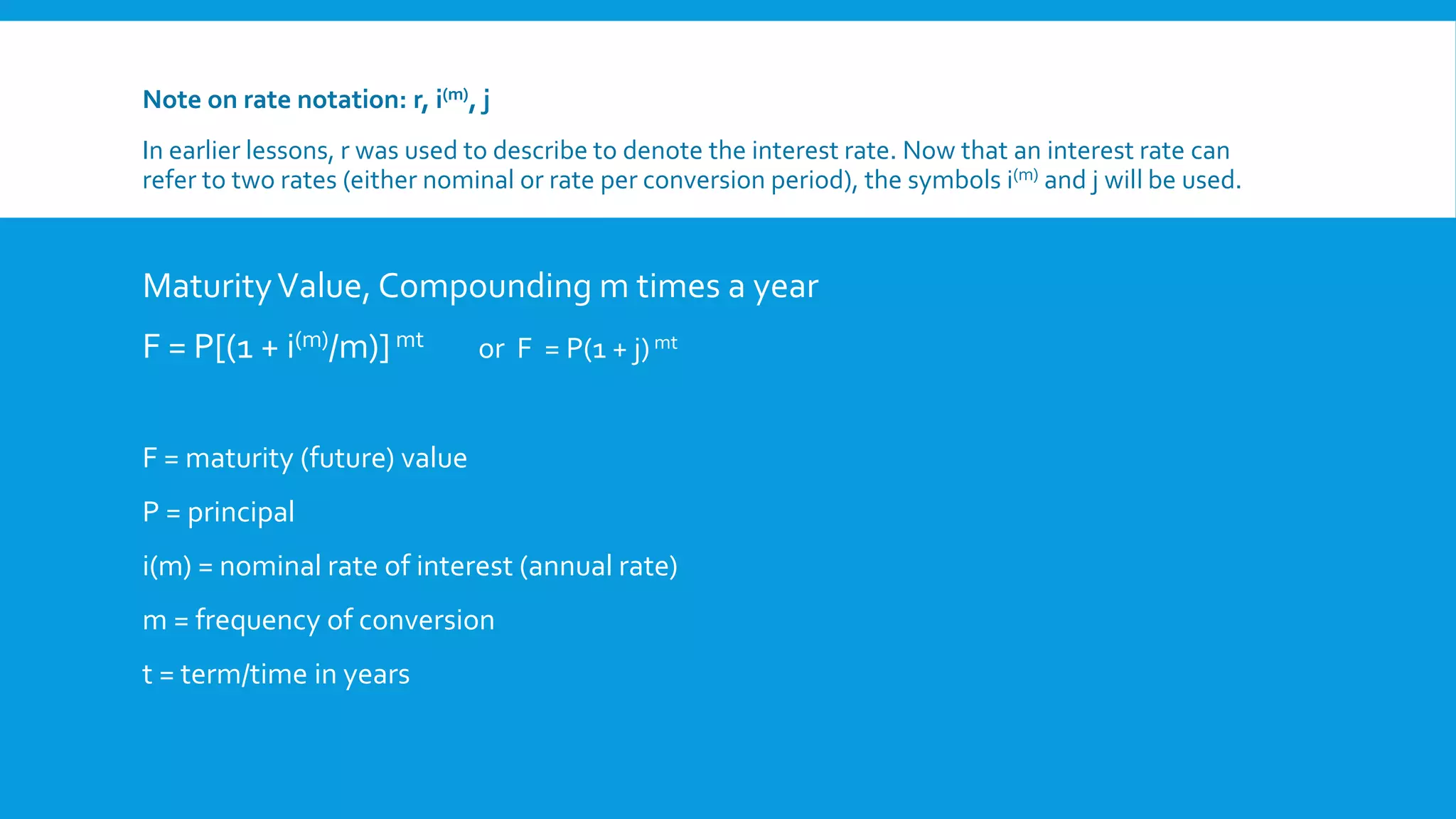 Note on rate notation: r, $i^{(m)}$, j

In earlier lessons, r was used to describe to denote the interest rate. Now that an interest rate can refer to two rates (either nominal or rate per conversion period), the symbols $i^{(m)}$ and j will be used.

Maturity Value, Compounding m times a year

$F = P[(1 + i^{(m)}/m)]^{mt}$ or $F = P(1 + j)^{mt}$

F = maturity (future) value

P = principal

i(m) = nominal rate of interest (annual rate)

m = frequency of conversion

t = term/time in years